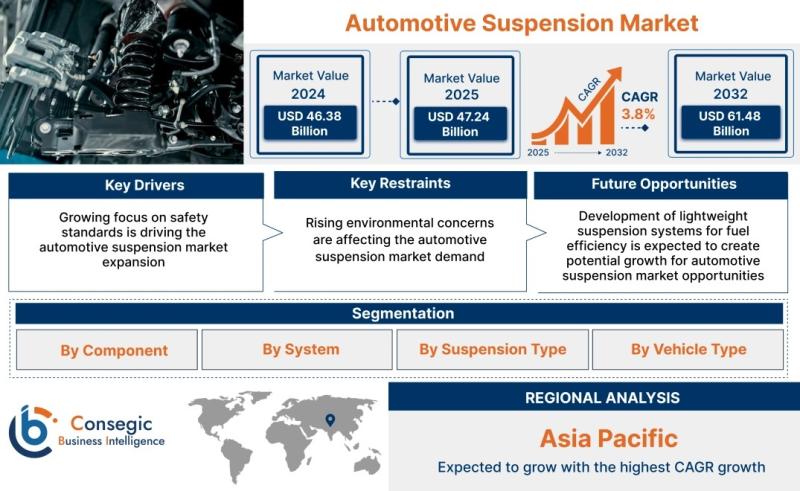 Automotive Suspension Market

Market Value
2024
USD 46.38 Billion

Market Value
2025
USD 47.24 Billion

CAGR
CAGR
3.8%
2025
2032

Market Value
2032
USD 61.48 Billion

Key Drivers

Growing focus on safety standards is driving the automotive suspension market expansion

Key Restraints

Rising environmental concerns are affecting the automotive suspension market demand

Future Opportunities

Development of lightweight suspension systems for fuel efficiency is expected to create potential growth for automotive suspension market opportunities

Segmentation

By Component

By System

By Suspension Type

By Vehicle Type

Consegic
Business Intelligence

REGIONAL ANALYSIS

Asia Pacific

Expected to grow with the highest CAGR growth